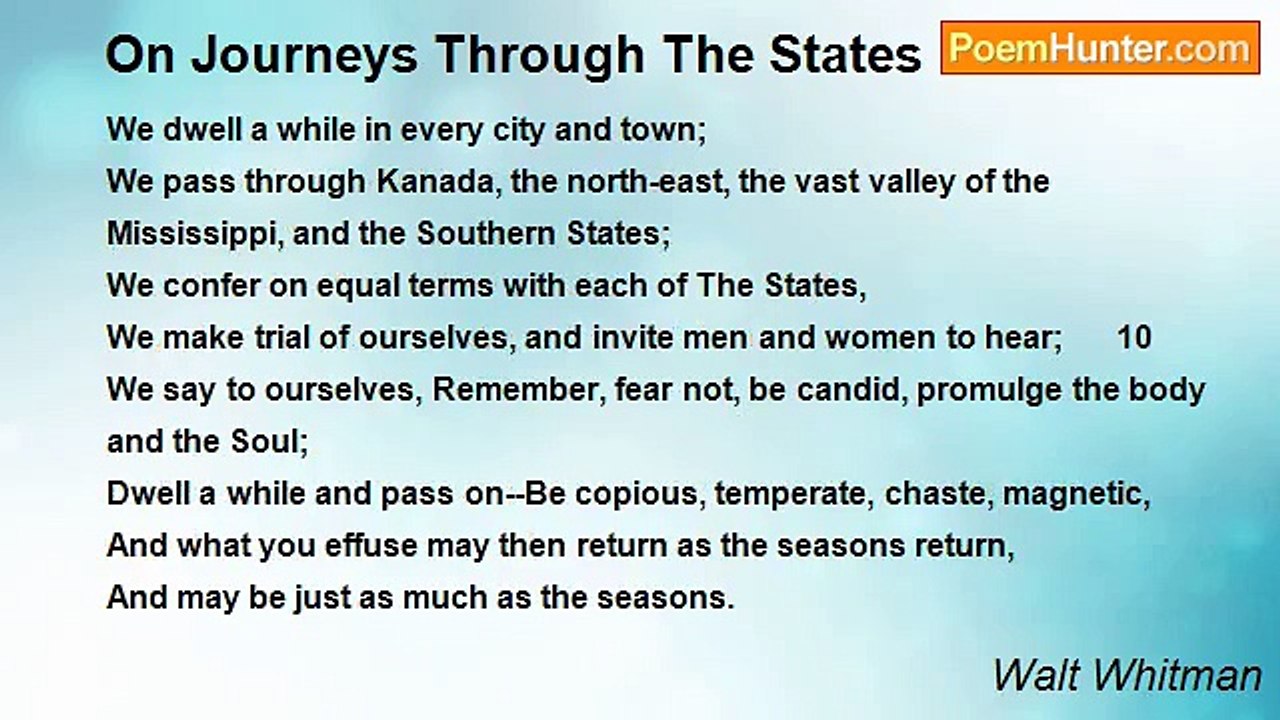 On Journeys Through The States

PoemHunter.com

We dwell a while in every city and town;
We pass through Kanada, the north-east, the vast valley of the Mississippi, and the Southern States;
We confer on equal terms with each of The States,
We make trial of ourselves, and invite men and women to hear; 10
We say to ourselves, Remember, fear not, be candid, promulge the body and the Soul;
Dwell a while and pass on--Be copious, temperate, chaste, magnetic,
And what you effuse may then return as the seasons return,
And may be just as much as the seasons.

Walt Whitman